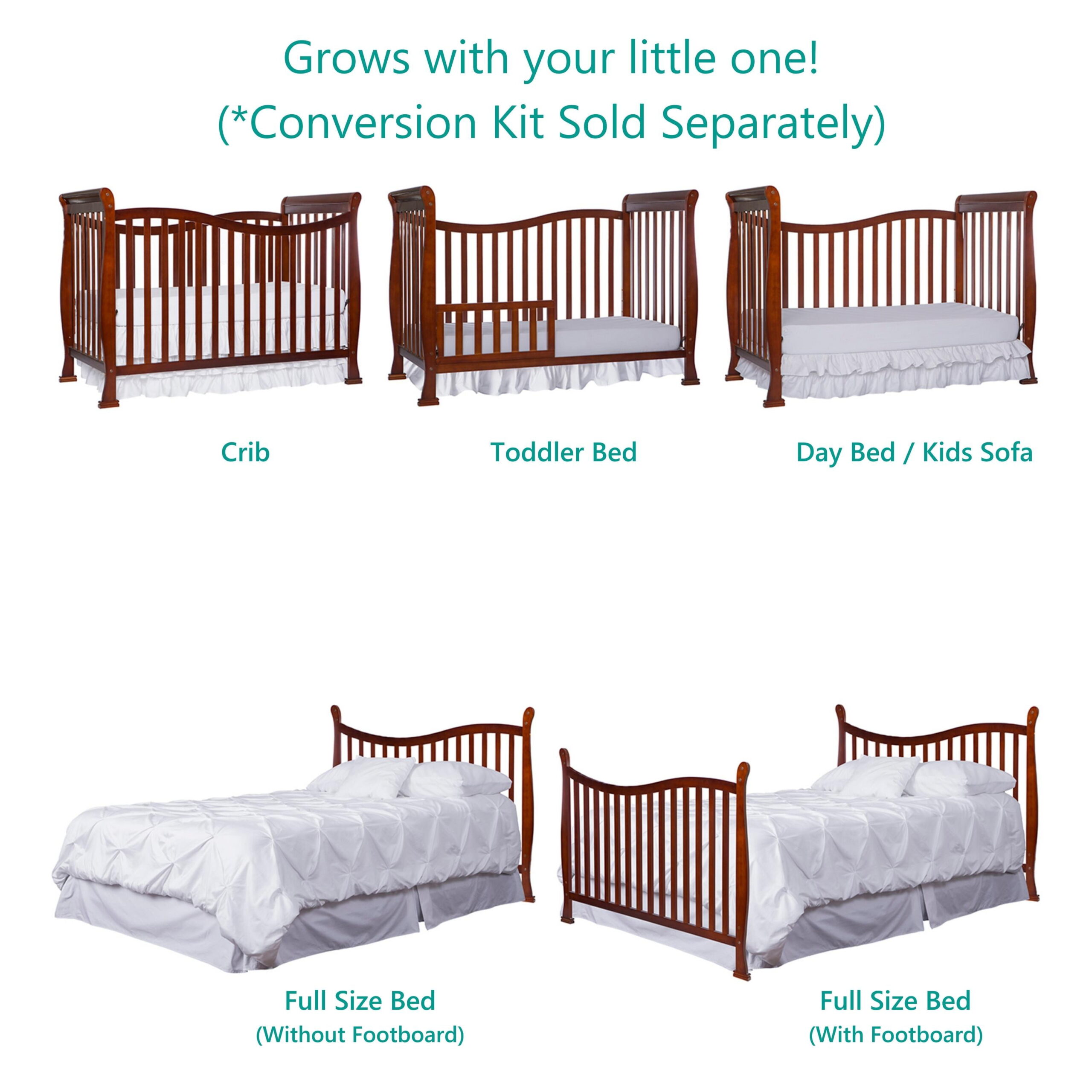 Grows with your little one!
(*Conversion Kit Sold Separately)

Crib

Toddler Bed

Day Bed / Kids Sofa

Full Size Bed
(Without Footboard)

Full Size Bed
(With Footboard)